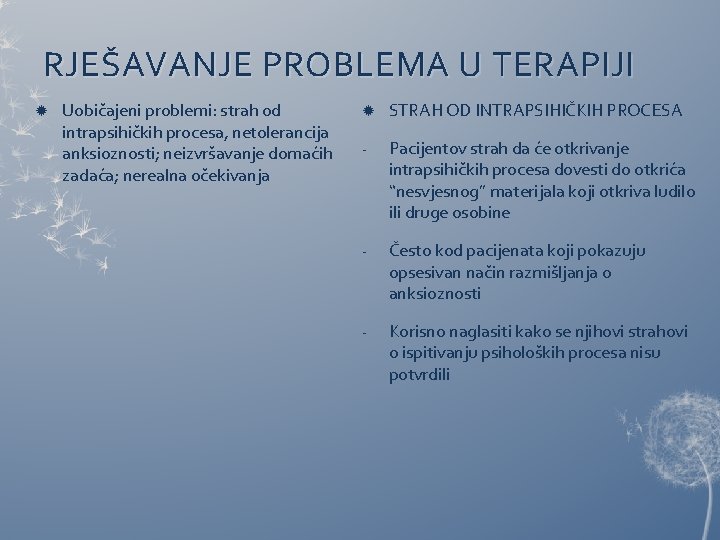 RJEŠAVANJE PROBLEMA U TERAPIJI

Uobičajeni problemi: strah od intrapsihičkih procesa, netolerancija anksioznosti; neizvršavanje domaćih zadaća; nerealna očekivanja

STRAH OD INTRAPSIHIČKIH PROCESA

- Pacijentov strah da će otkrivanje intrapsihičkih procesa dovesti do otkrića "nesvjesnog" materijala koji otkriva ludilo ili druge osobine

- Često kod pacijenata koji pokazuju opsesivan način razmišljanja o anksioznosti

- Korisno naglasiti kako se njihovi strahovi o ispitivanju psiholoških procesa nisu potvrdili